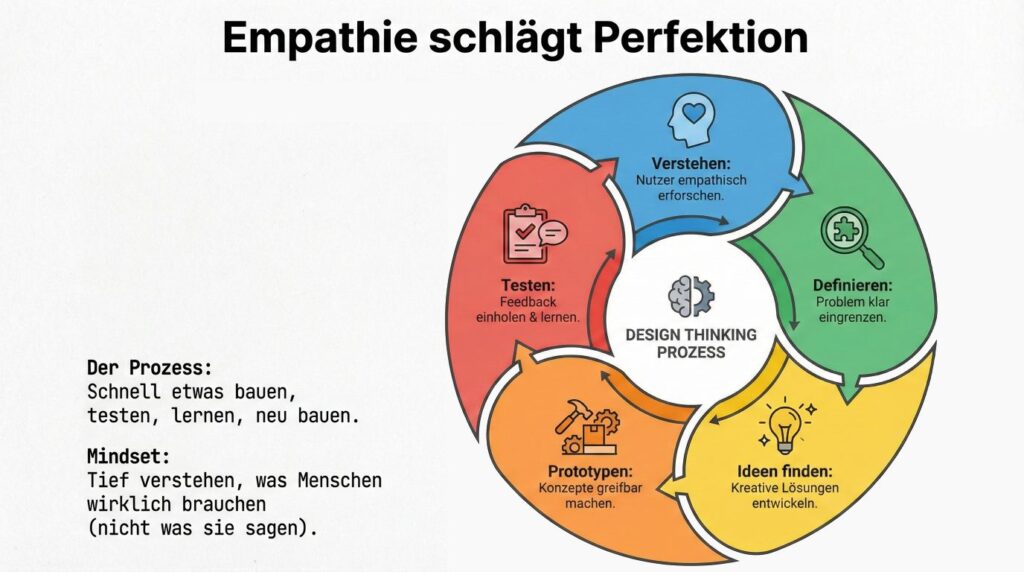 Empathie schlägt Perfektion

Der Prozess:
Schnell etwas bauen, testen, lernen, neu bauen.

Mindset:
Tief verstehen, was Menschen wirklich brauchen (nicht was sie sagen).

Verstehen:
Nutzer empathisch erforschen.

Definieren:
Problem klar eingrenzen.

Ideen finden:
Kreative Lösungen entwickeln.

Prototypen:
Konzepte greifbar machen.

Testen:
Feedback einholen & lernen.

DESIGN THINKING PROZESS